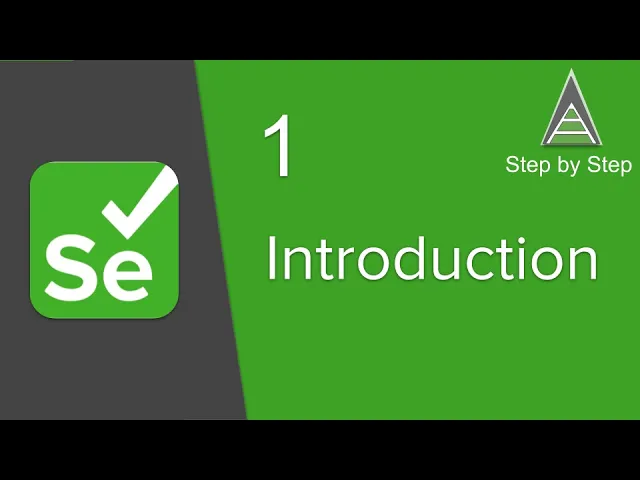 Se

1

Step by Step

Introduction